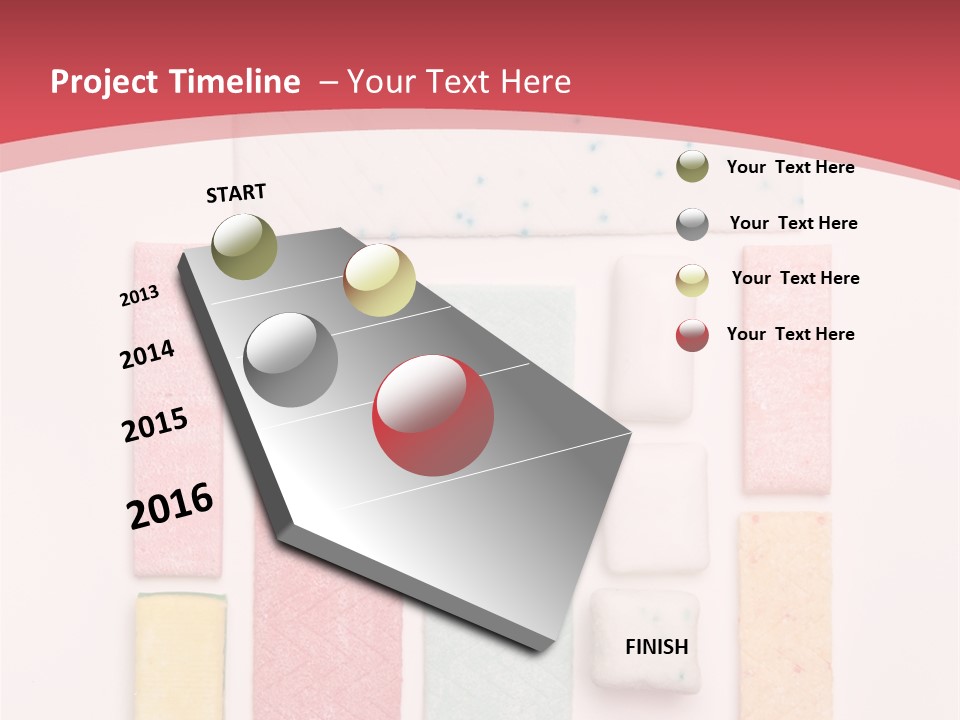 Project Timeline – Your Text Here

START

2013

2014

2015

2016

Your Text Here

Your Text Here

Your Text Here

Your Text Here

FINISH